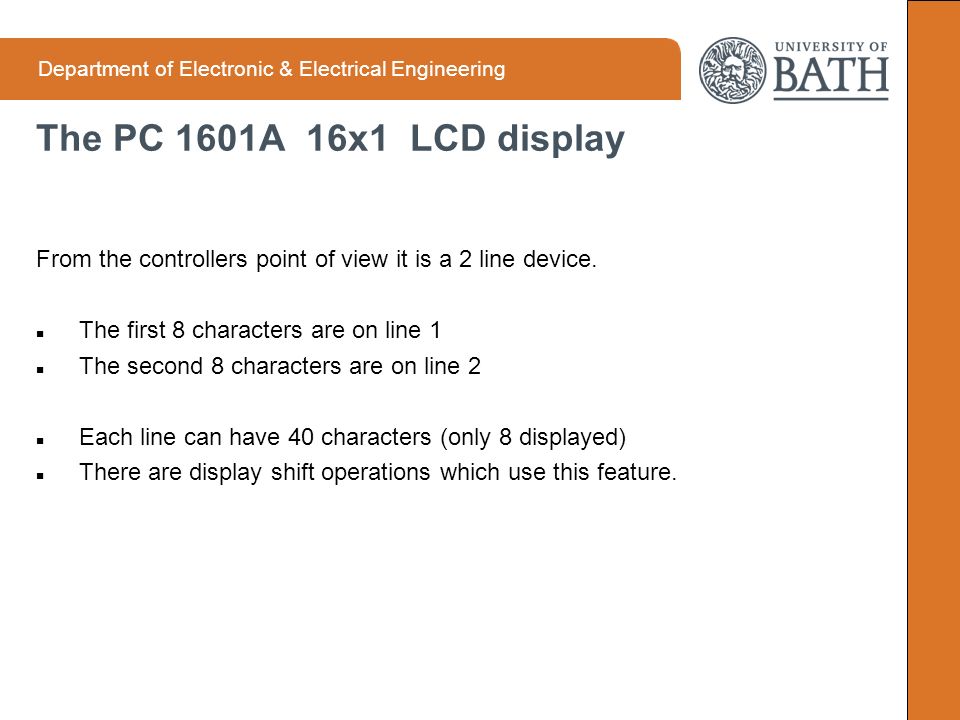 Department of Electronic & Electrical Engineering

UNIVERSITY OF BATH

The PC 1601A 16x1 LCD display

From the controllers point of view it is a 2 line device.

- The first 8 characters are on line 1
- The second 8 characters are on line 2

- Each line can have 40 characters (only 8 displayed)
- There are display shift operations which use this feature.